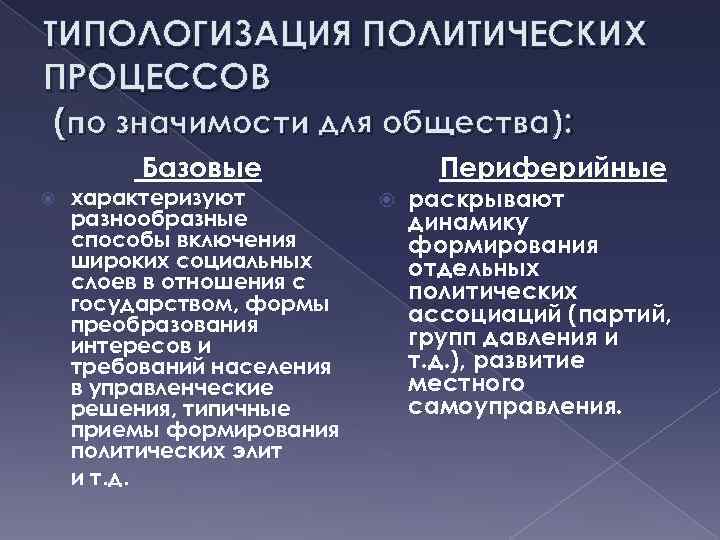 ТИПОЛОГИЗАЦИЯ ПОЛИТИЧЕСКИХ ПРОЦЕССОВ

(по значимости для общества):

Базовые

характеризуют разнообразные способы включения широких социальных слоев в отношения с государством, формы преобразования интересов и требований населения в управленческие решения, типичные приемы формирования политических элит

и т.д.

Периферийные

раскрывают динамику формирования отдельных политических ассоциаций (партий, групп давления и т.д.), развитие местного самоуправления.